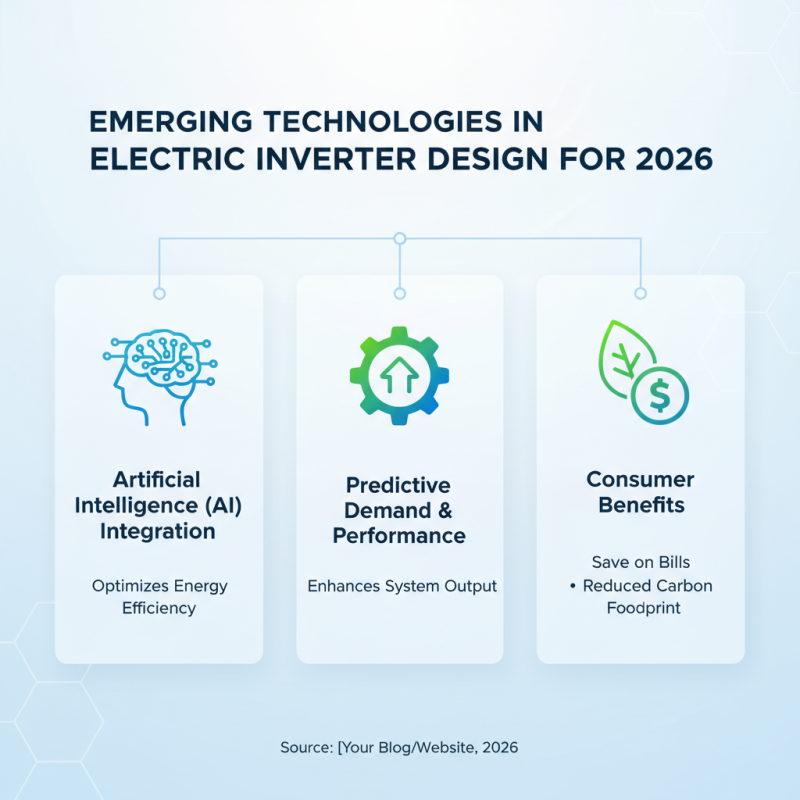 EMERGING TECHNOLOGIES IN ELECTRIC INVERTER DESIGN FOR 2026

Artificial Intelligence (AI) Integration

Optimizes Energy Efficiency

Predictive Demand & Performance

Enhances System Output

Consumer Benefits

Save on Bills
• Reduced Carbon Foodprint

Source: [Your Blog/Website, 2026